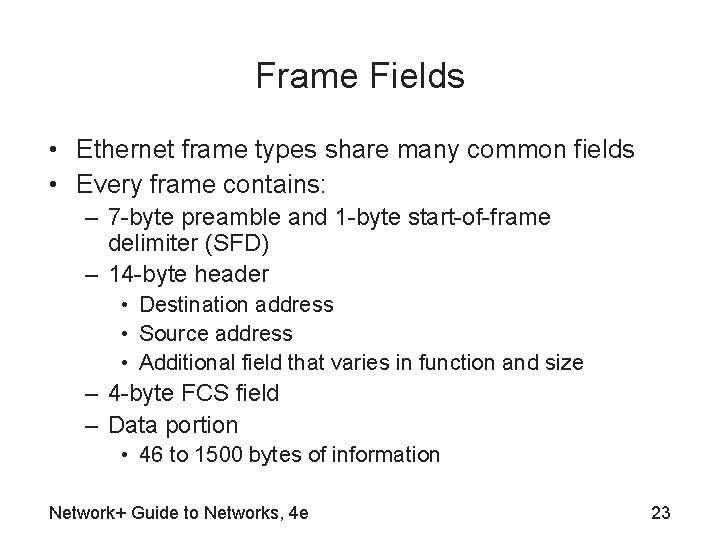 Frame Fields

• Ethernet frame types share many common fields
• Every frame contains:
– 7-byte preamble and 1-byte start-of-frame delimiter (SFD)
– 14-byte header
• Destination address
• Source address
• Additional field that varies in function and size
– 4-byte FCS field
– Data portion
• 46 to 1500 bytes of information

Network+ Guide to Networks, 4e

23